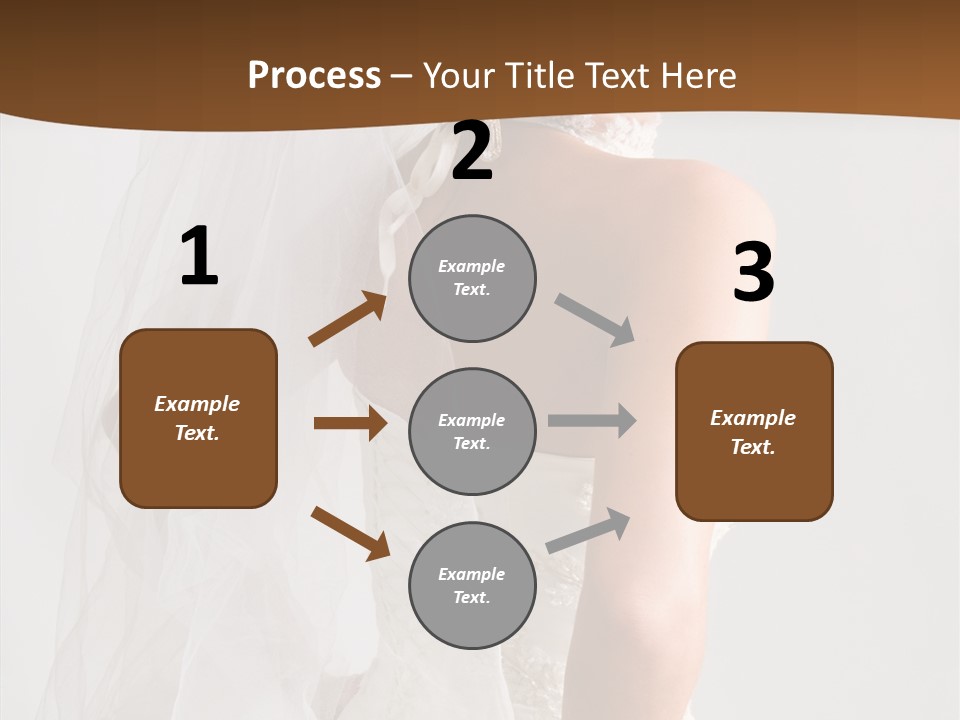 Process – Your Title Text Here

1

Example Text.

2

Example Text.

Example Text.

Example Text.

3

Example Text.